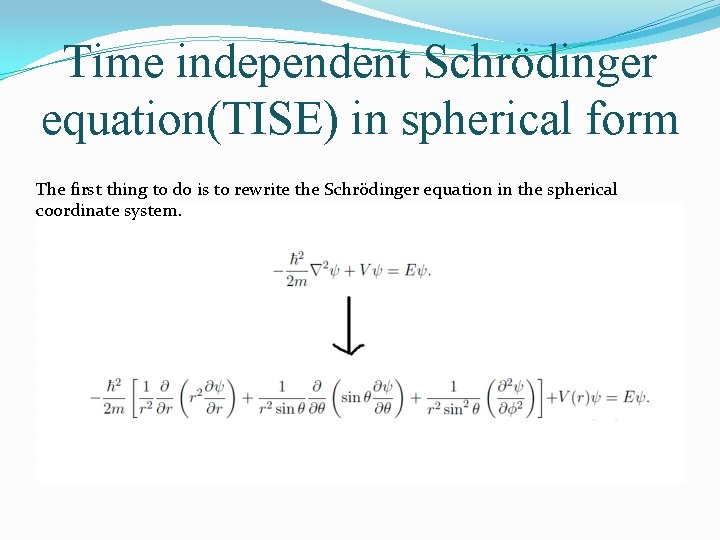 Time independent Schrödinger equation(TISE) in spherical form

The first thing to do is to rewrite the Schrödinger equation in the spherical coordinate system.

$-\frac{\hbar^2}{2m}\nabla^2\psi + V\psi = E\psi.$

$-\frac{\hbar^2}{2m}\left[\frac{1}{r^2}\frac{\partial}{\partial r}\left(r^2\frac{\partial\psi}{\partial r}\right) + \frac{1}{r^2\sin\theta}\frac{\partial}{\partial\theta}\left(\sin\theta\frac{\partial\psi}{\partial\theta}\right) + \frac{1}{r^2\sin^2\theta}\left(\frac{\partial^2\psi}{\partial\phi^2}\right)\right] + V(r)\psi = E\psi.$